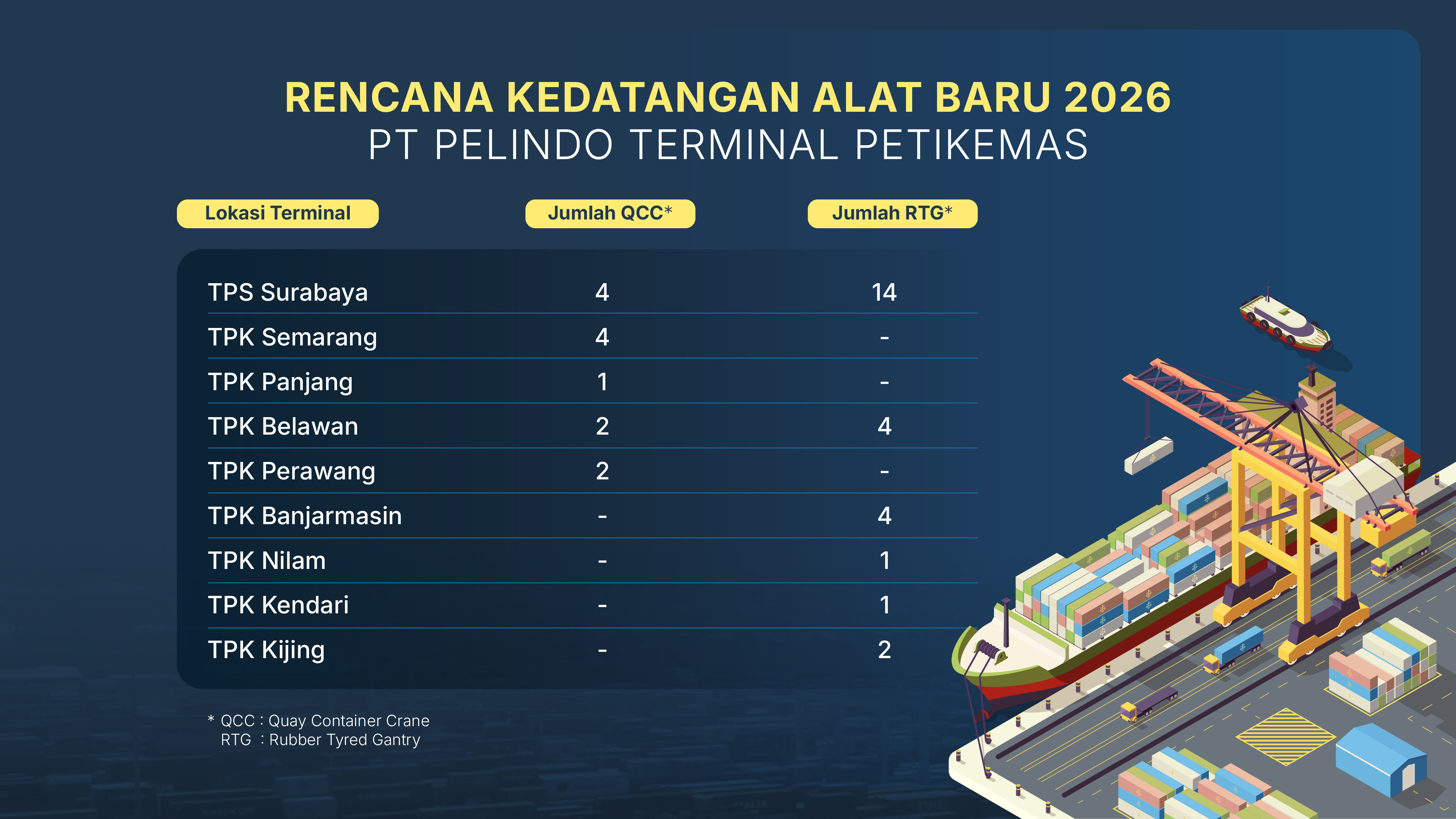 RENCANA KEDATANGAN ALAT BARU 2026
PT PELINDO TERMINAL PETIKEMAS

| Lokasi Terminal | Jumlah QCC* | Jumlah RTG* |
|---|---|---|
| TPS Surabaya | 4 | 14 |
| TPK Semarang | 4 | - |
| TPK Panjang | 1 | - |
| TPK Belawan | 2 | 4 |
| TPK Perawang | 2 | - |
| TPK Banjarmasin | - | 4 |
| TPK Nilam | - | 1 |
| TPK Kendari | - | 1 |
| TPK Kijing | - | 2 |

* QCC : Quay Container Crane
RTG : Rubber Tyred Gantry